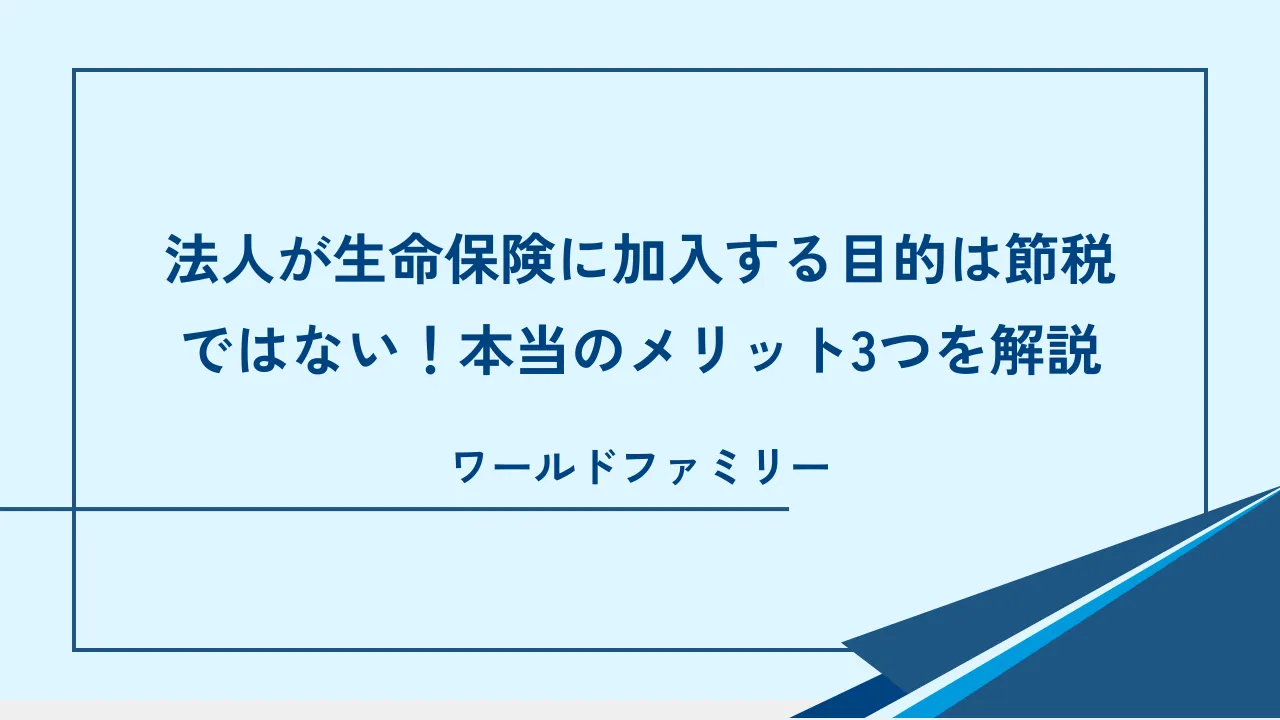 法人が生命保険に加入する目的は節税ではない！本当のメリット3つを解説

ワールドファミリー